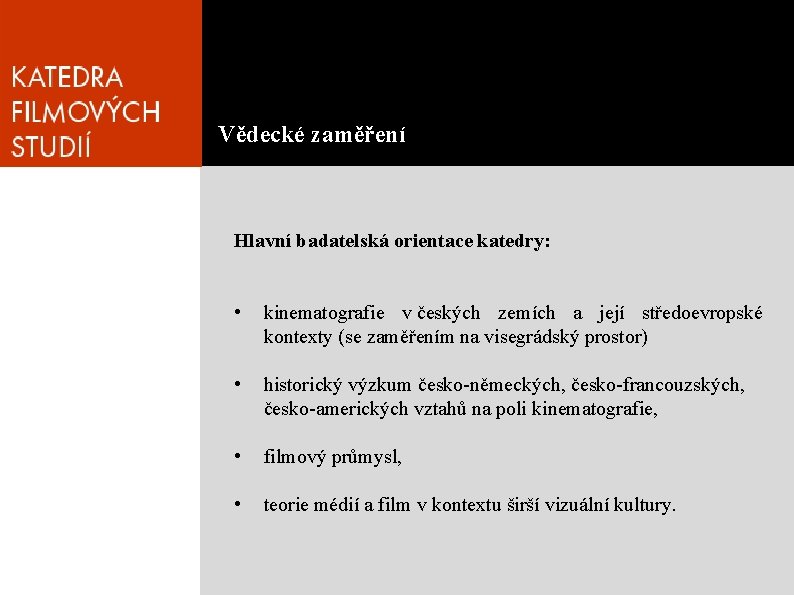 KATEDRA FILMOVÝCH STUDIÍ

Vědecké zaměření

Hlavní badatelská orientace katedry:

• kinematografie v českých zemích a její středoevropské kontexty (se zaměřením na visegrádský prostor)

• historický výzkum česko-německých, česko-francouzských, česko-amerických vztahů na poli kinematografie,

• filmový průmysl,

• teorie médií a film v kontextu širší vizuální kultury.